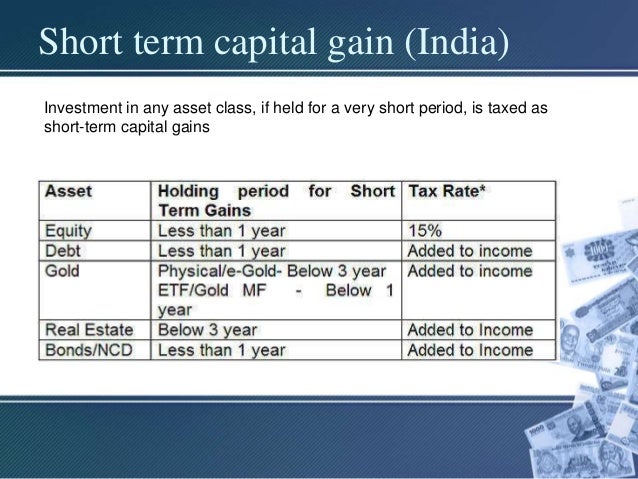 Short term capital gain (India)

Investment in any asset class, if held for a very short period, is taxed as short-term capital gains

| Asset | Holding period for Short Term Gains | Tax Rate* |
|---|---|---|
| Equity | Less than 1 year | 15% |
| Debt | Less than 1 year | Added to income |
| Gold | Physical/e-Gold- Below 3 year ETF/Gold MF - Below 1 year | Added to income |
| Real Estate | Below 3 year | Added to Income |
| Bonds/NCD | Less than 1 year | Added to Income |